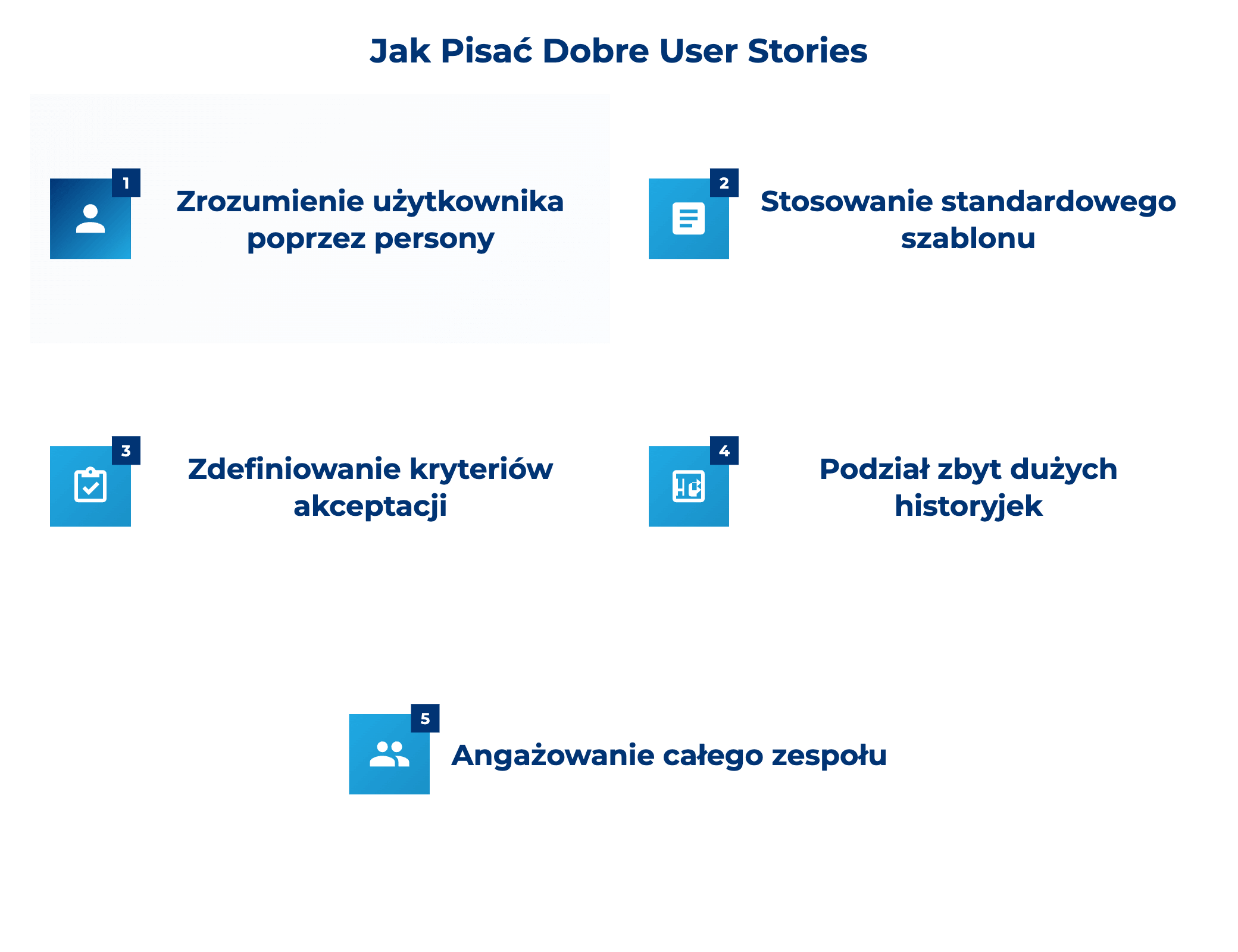 Jak Pisać Dobre User Stories

1

Zrozumienie użytkownika poprzez persony

2

Stosowanie standardowego szablonu

3

Zdefiniowanie kryteriów akceptacji

4

Podział zbyt dużych historyjek

5

Angażowanie całego zespołu